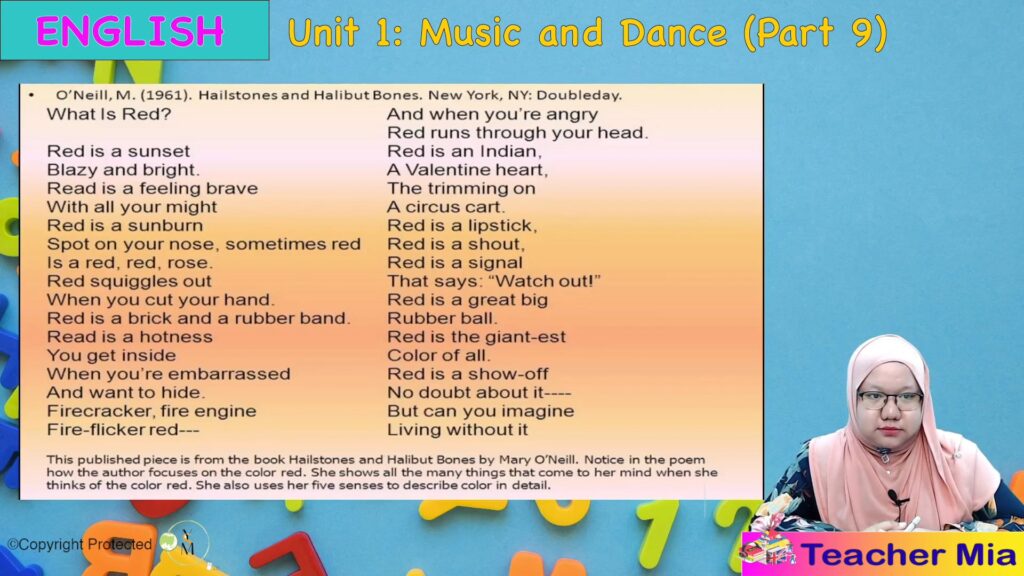 ENGLISH

Unit 1: Music and Dance (Part 9)

• O'Neill, M. (1961). Hailstones and Halibut Bones. New York, NY: Doubleday.

What Is Red?

Red is a sunset
Blazy and bright.
Read is a feeling brave
With all your might
Red is a sunburn
Spot on your nose, sometimes red
Is a red, red, rose.
Red squiggles out
When you cut your hand.
Red is a brick and a rubber band.
Read is a hotness
You get inside
When you're embarrassed
And want to hide.
Firecracker, fire engine
Fire-flicker red---

And when you're angry
Red runs through your head.
Red is an Indian,
A Valentine heart,
The trimming on
A circus cart.
Red is a lipstick,
Red is a shout,
Red is a signal
That says: "Watch out!"
Red is a great big
Rubber ball.
Red is the giant-est
Color of all.
Red is a show-off
No doubt about it----
But can you imagine
Living without it

This published piece is from the book Hailstones and Halibut Bones by Mary O'Neill. Notice in the poem how the author focuses on the color red. She shows all the many things that come to her mind when she thinks of the color red. She also uses her five senses to describe color in detail.

©Copyright Protected

Teacher Mia